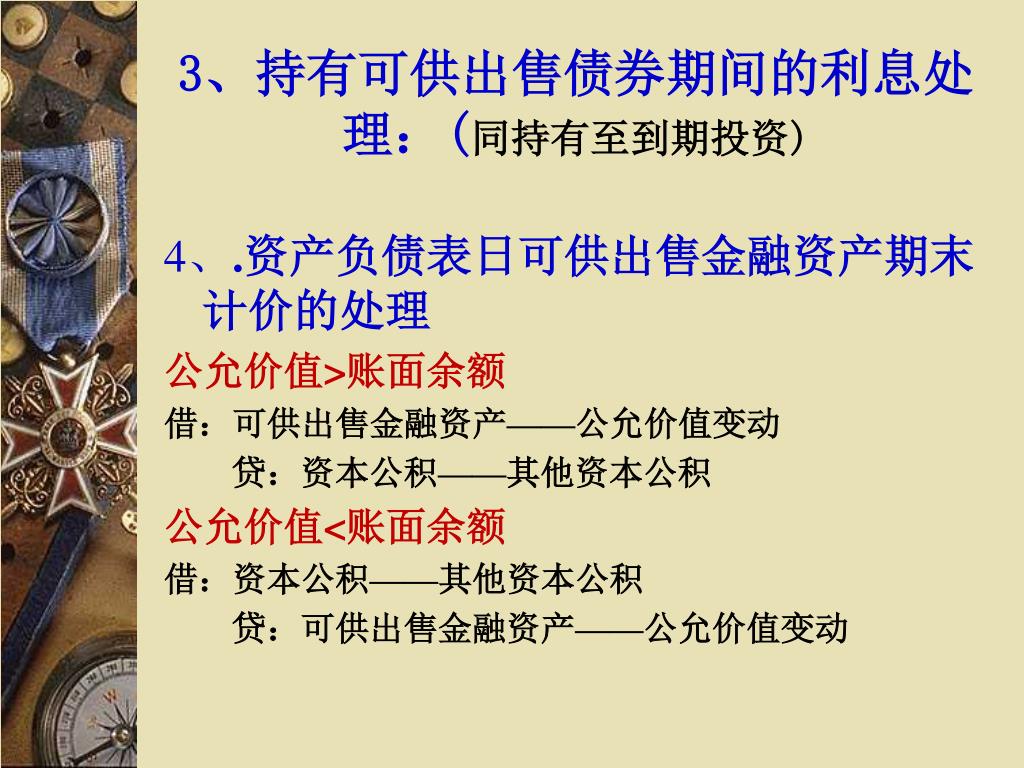 3、持有可供出售债券期间的利息处理：(同持有至到期投资)

4、.资产负债表日可供出售金融资产期末计价的处理

公允价值>账面余额

借：可供出售金融资产——公允价值变动
贷：资本公积——其他资本公积

公允价值<账面余额

借：资本公积——其他资本公积
贷：可供出售金融资产——公允价值变动